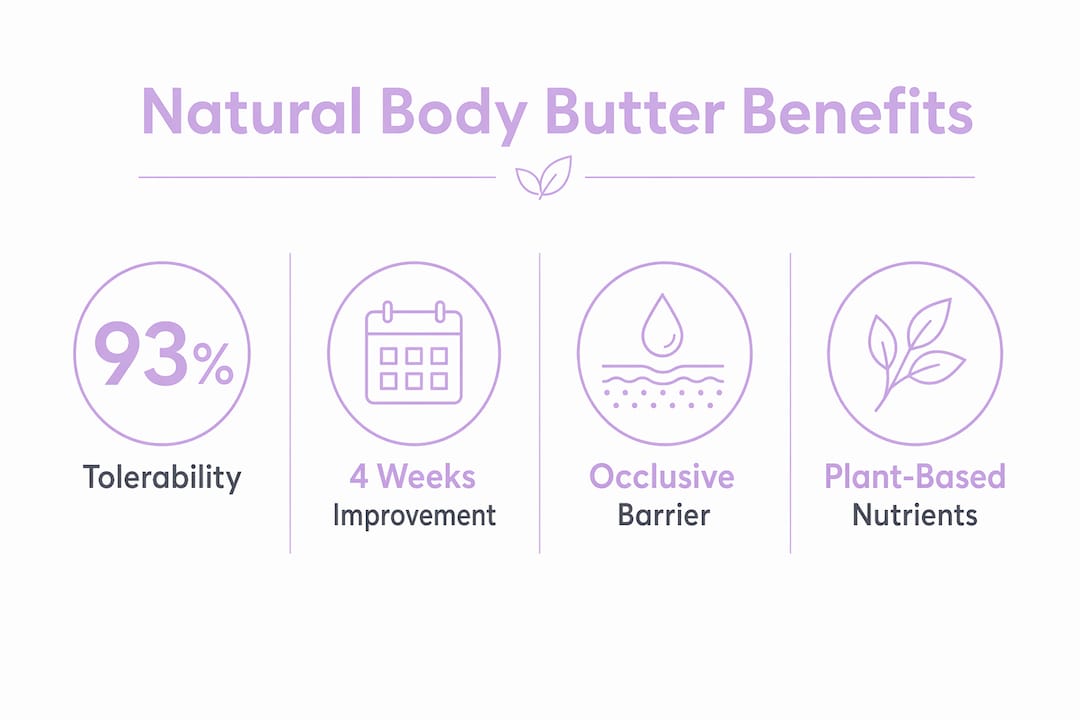 Natural Body Butter Benefits

93%
Tolerability

4 Weeks
Improvement

Occlusive
Barrier

Plant-Based
Nutrients